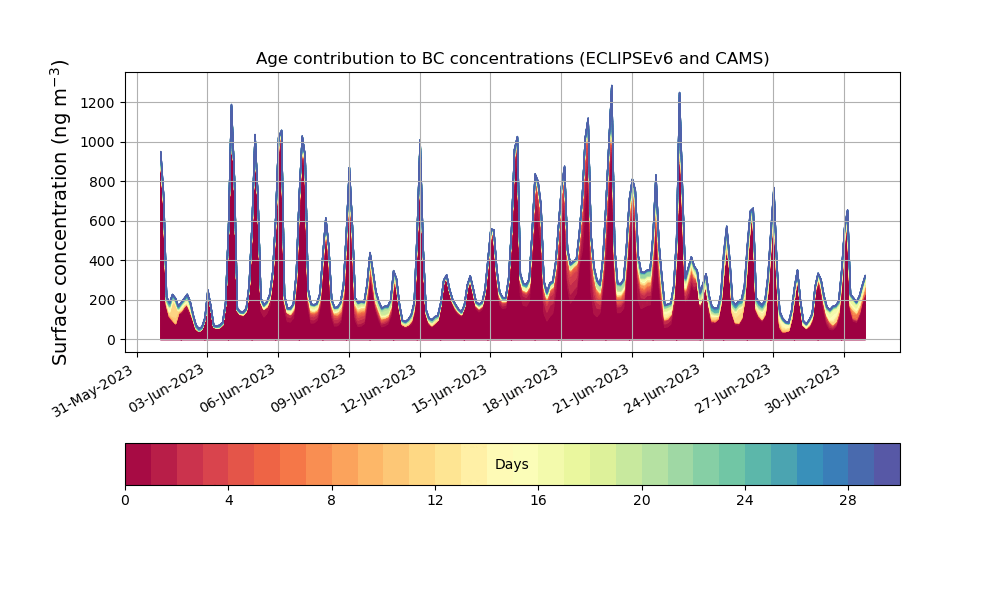 Age contribution to BC concentrations (ECLIPSEv6 and CAMS)

Surface concentration (ng m$^{-3}$)

1200
1000
800
600
400
200
0

31-May-2023
03-Jun-2023
06-Jun-2023
09-Jun-2023
12-Jun-2023
15-Jun-2023
18-Jun-2023
21-Jun-2023
24-Jun-2023
27-Jun-2023
30-Jun-2023

Days

0
4
8
12
16
20
24
28